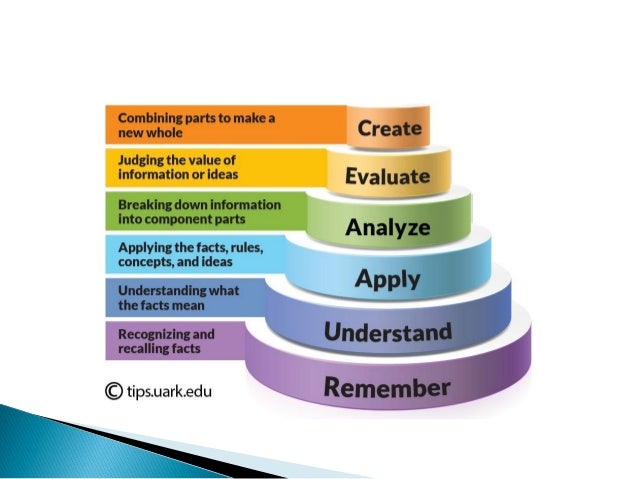 Combining parts to make a new whole

Create

Judging the value of information or ideas

Evaluate

Breaking down information into component parts

Analyze

Applying the facts, rules, concepts, and ideas

Apply

Understanding what the facts mean

Understand

Recognizing and recalling facts

Remember

© tips.uark.edu